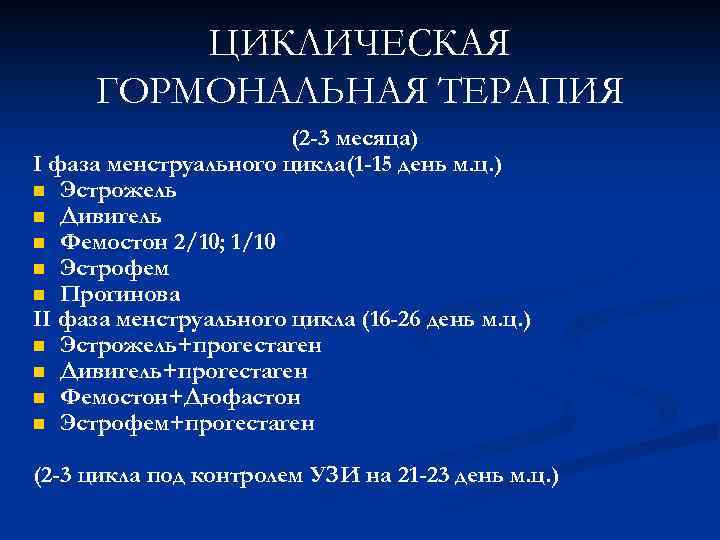 ЦИКЛИЧЕСКАЯ ГОРМОНАЛЬНАЯ ТЕРАПИЯ

(2-3 месяца)

I фаза менструального цикла(1-15 день м.ц.)

- Эстрожель
- Дивигель
- Фемостон 2/10; 1/10
- Эстрофем
- Прогинова

II фаза менструального цикла (16-26 день м.ц.)

- Эстрожель+прогестаген
- Дивигель+прогестаген
- Фемостон+Дюфастон
- Эстрофем+прогестаген

(2-3 цикла под контролем УЗИ на 21-23 день м.ц.)